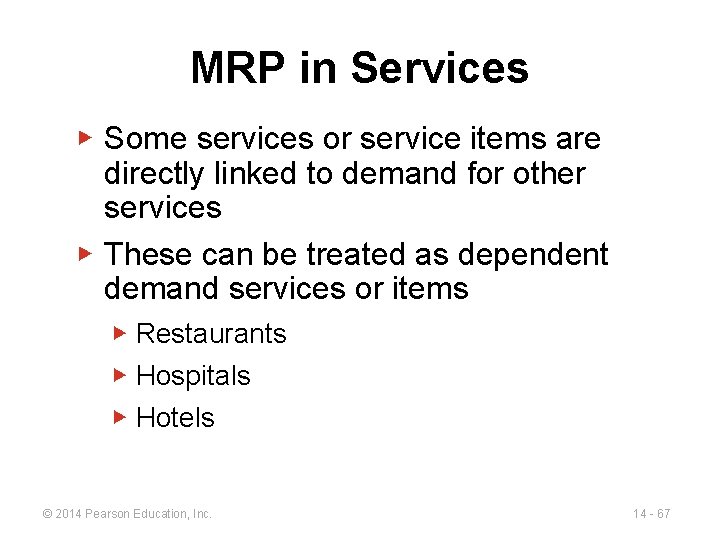 MRP in Services

▶ Some services or service items are directly linked to demand for other services

▶ These can be treated as dependent demand services or items

▶ Restaurants

▶ Hospitals

▶ Hotels

© 2014 Pearson Education, Inc.

14 - 67